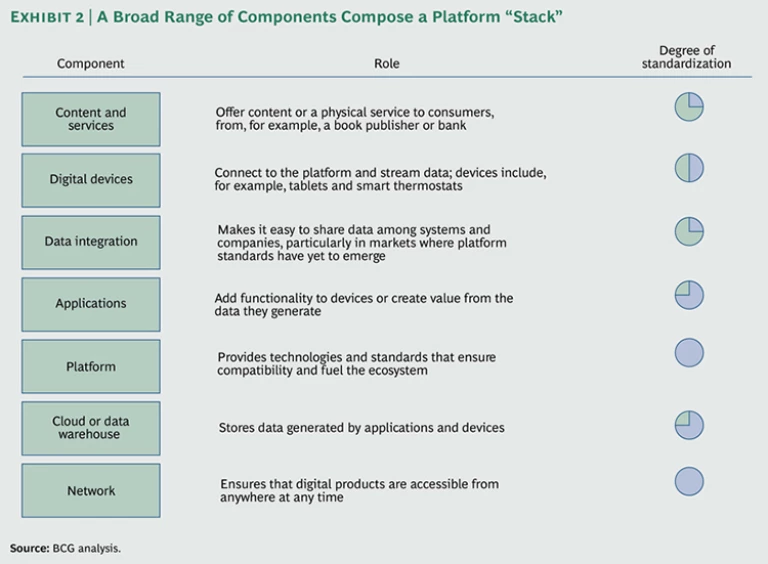 EXHIBIT 2 | A Broad Range of Components Compose a Platform "Stack"

| Component | Role | Degree of standardization |
|---|---|---|
| Content and services | Offer content or a physical service to consumers, from, for example, a book publisher or bank | |
| Digital devices | Connect to the platform and stream data; devices include, for example, tablets and smart thermostats | |
| Data integration | Makes it easy to share data among systems and companies, particularly in markets where platform standards have yet to emerge | |
| Applications | Add functionality to devices or create value from the data they generate | |
| Platform | Provides technologies and standards that ensure compatibility and fuel the ecosystem | |
| Cloud or data warehouse | Stores data generated by applications and devices | |
| Network | Ensures that digital products are accessible from anywhere at any time | |

Source: BCG analysis.